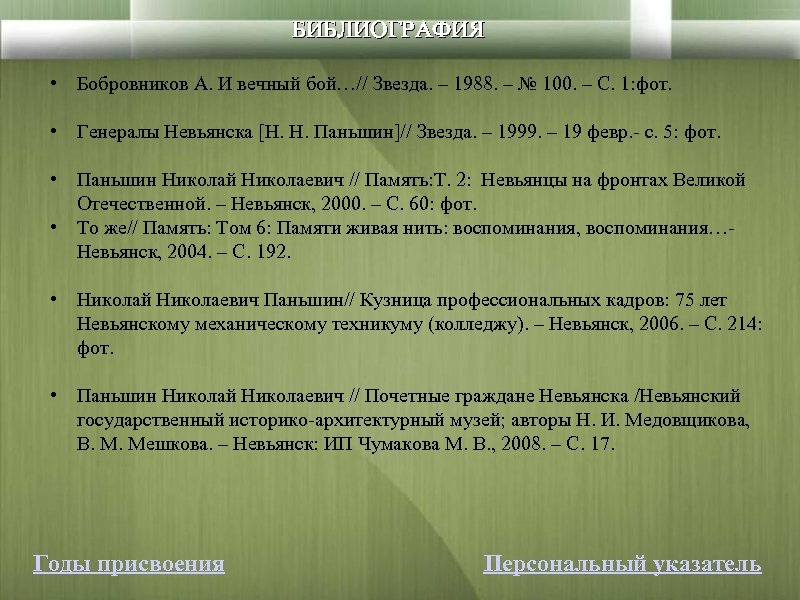 БИБЛИОГРАФИЯ

• Бобровников А. И вечный бой…// Звезда. – 1988. – № 100. – С. 1:фот.

• Генералы Невьянска [Н. Н. Паньшин]// Звезда. – 1999. – 19 февр.- с. 5: фот.

• Паньшин Николай Николаевич // Память:Т. 2: Невьянцы на фронтах Великой Отечественной. – Невьянск, 2000. – С. 60: фот.
• То же// Память: Том 6: Памяти живая нить: воспоминания, воспоминания…- Невьянск, 2004. – С. 192.

• Николай Николаевич Паньшин// Кузница профессиональных кадров: 75 лет Невьянскому механическому техникуму (колледжу). – Невьянск, 2006. – С. 214: фот.

• Паньшин Николай Николаевич // Почетные граждане Невьянска /Невьянский государственный историко-архитектурный музей; авторы Н. И. Медовщикова, В. М. Мешкова. – Невьянск: ИП Чумакова М. В., 2008. – С. 17.

Годы присвоения

Персональный указатель